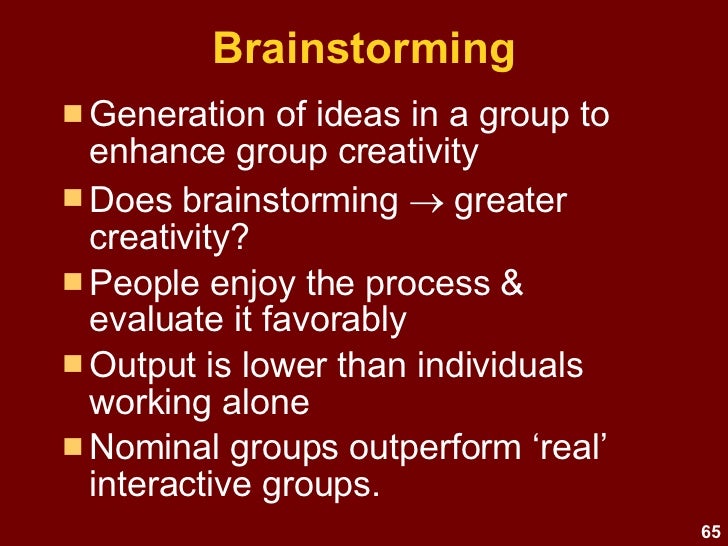 Brainstorming

- Generation of ideas in a group to enhance group creativity
- Does brainstorming $\rightarrow$ greater creativity?
- People enjoy the process & evaluate it favorably
- Output is lower than individuals working alone
- Nominal groups outperform ‘real’ interactive groups.

65